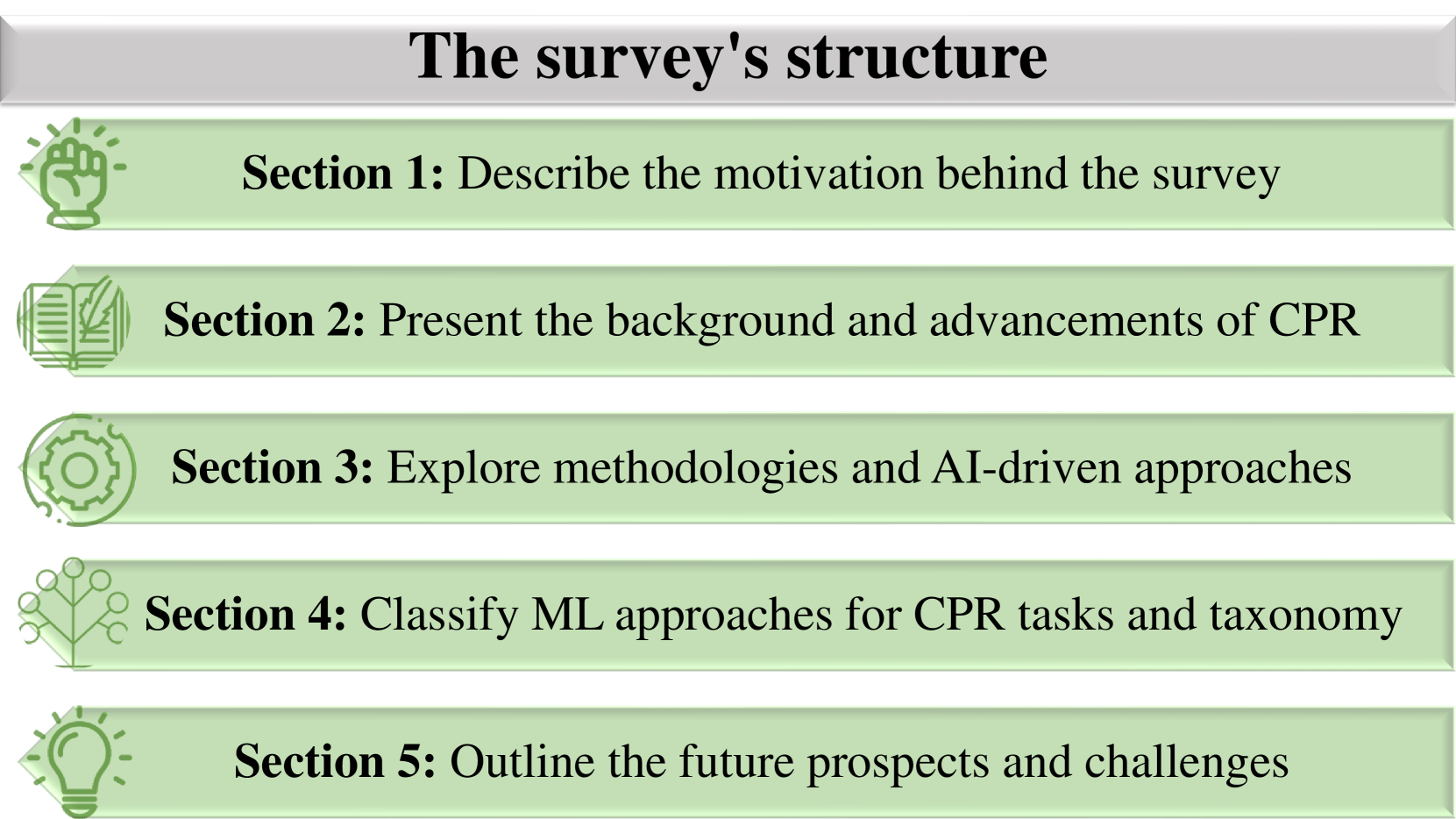 The survey's structure

Section 1: Describe the motivation behind the survey

Section 2: Present the background and advancements of CPR

Section 3: Explore methodologies and AI-driven approaches

Section 4: Classify ML approaches for CPR tasks and taxonomy

Section 5: Outline the future prospects and challenges